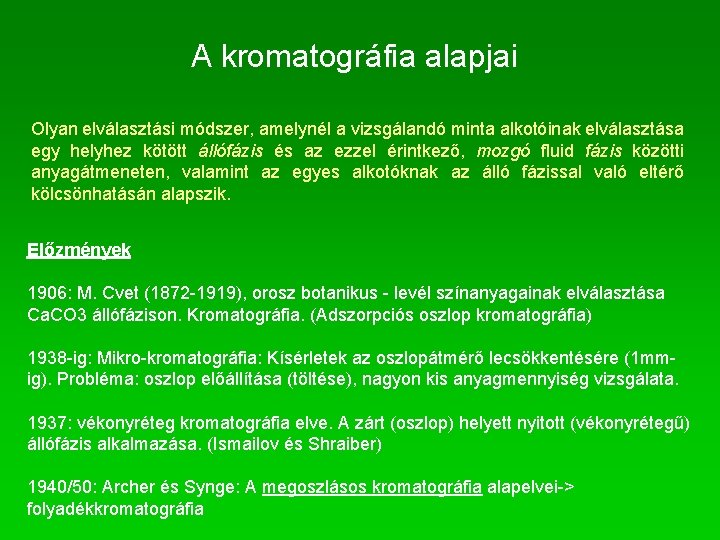 A kromatográfia alapjai

Olyan elválasztási módszer, amelynél a vizsgálandó minta alkotóinak elválasztása egy helyhez kötött állófázis és az ezzel érintkező, mozgó fluid fázis közötti anyagátmeneten, valamint az egyes alkotóknak az álló fázissal való eltérő kölcsönhatásán alapszik.

Előzmények

1906: M. Cvet (1872-1919), orosz botanikus - levél színanyagainak elválasztása CaCO3 állófázison. Kromatográfia. (Adszorpciós oszlop kromatográfia)

1938-ig: Mikro-kromatográfia: Kísérletek az oszlopátmérő lecsökkentésére (1mm-ig). Probléma: oszlop előállítása (töltése), nagyon kis anyagmennyiség vizsgálata.

1937: vékonyréteg kromatográfia elve. A zárt (oszlop) helyett nyitott (vékonyrétegű) állófázis alkalmazása. (Ismailov és Shraiber)

1940/50: Archer és Synge: A megoszlásos kromatográfia alapelvei-> folyadékkromatográfia